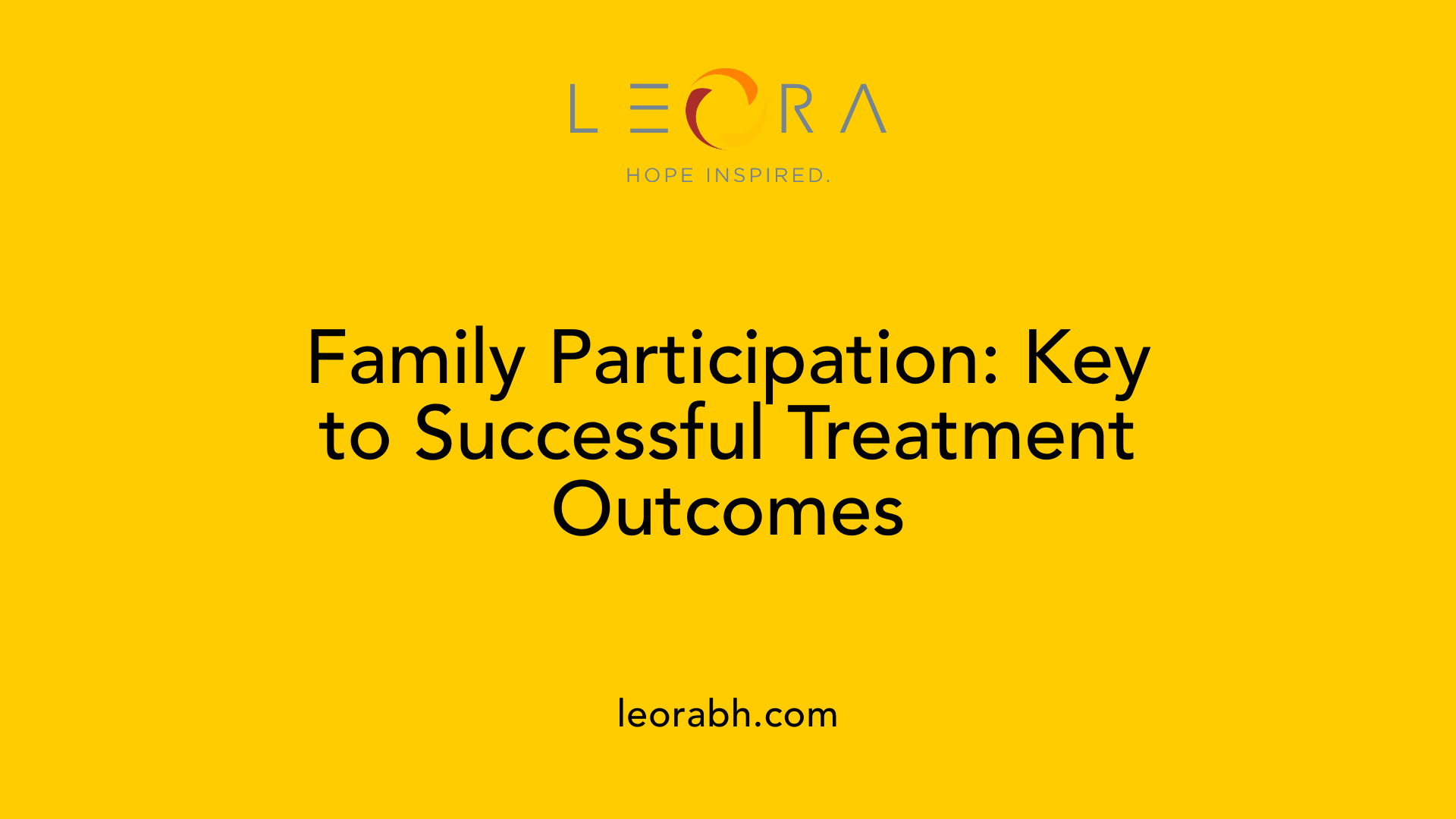 LEORA
HOPE INSPIRED.

Family Participation: Key to Successful Treatment Outcomes

leorabh.com